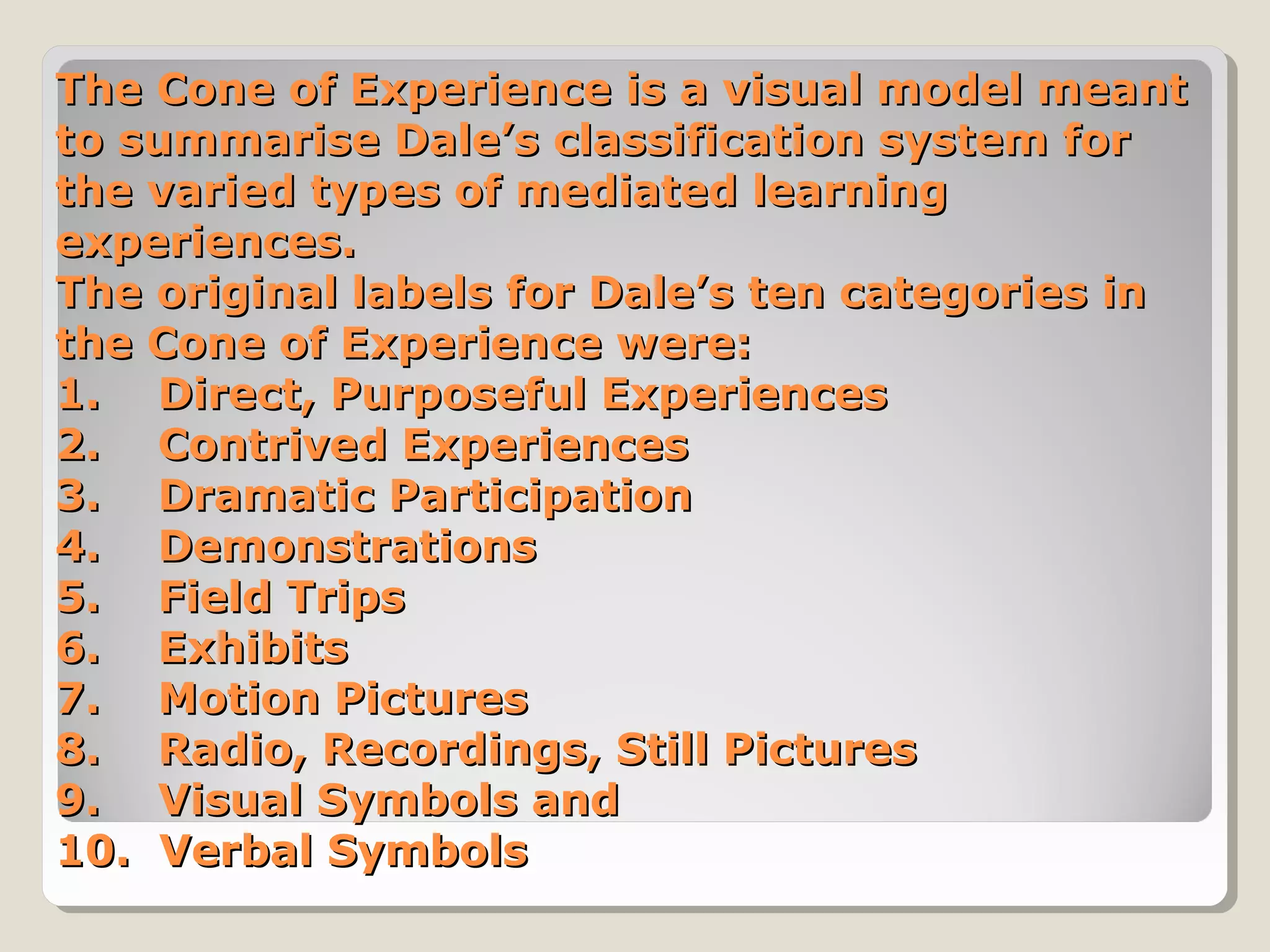 The Cone of Experience is a visual model meant to summarise Dale’s classification system for the varied types of mediated learning experiences.
The original labels for Dale’s ten categories in the Cone of Experience were:
1. Direct, Purposeful Experiences
2. Contrived Experiences
3. Dramatic Participation
4. Demonstrations
5. Field Trips
6. Exhibits
7. Motion Pictures
8. Radio, Recordings, Still Pictures
9. Visual Symbols and
10. Verbal Symbols